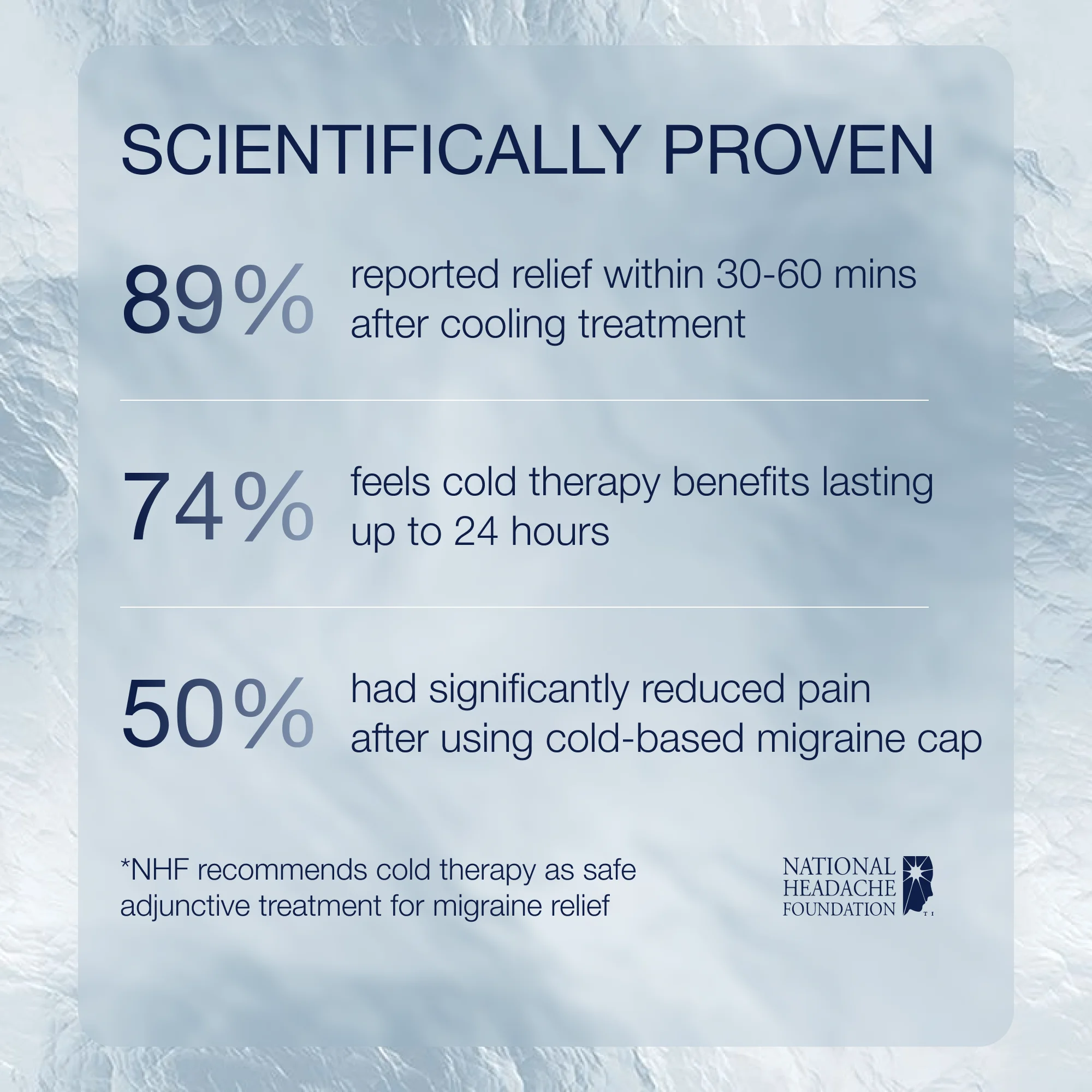 SCIENTIFICALLY PROVEN

89% reported relief within 30-60 mins after cooling treatment

74% feels cold therapy benefits lasting up to 24 hours

50% had significantly reduced pain after using cold-based migraine cap

*NHF recommends cold therapy as safe adjunctive treatment for migraine relief

NATIONAL HEADACHE FOUNDATION